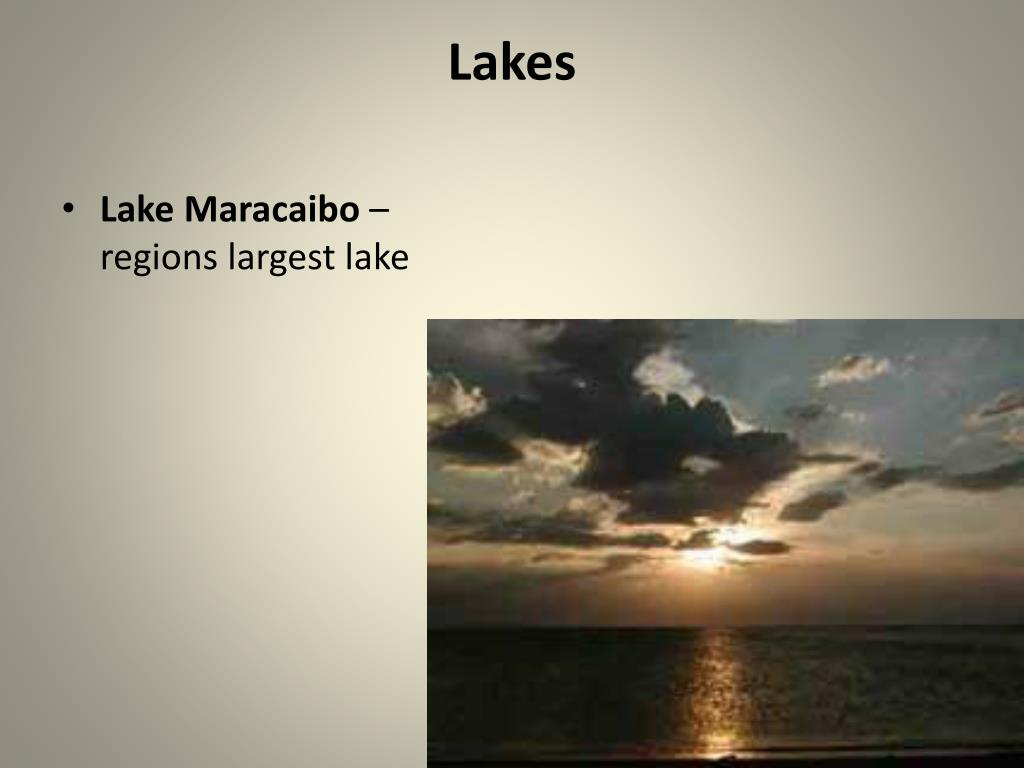 Lakes

• Lake Maracaibo – regions largest lake